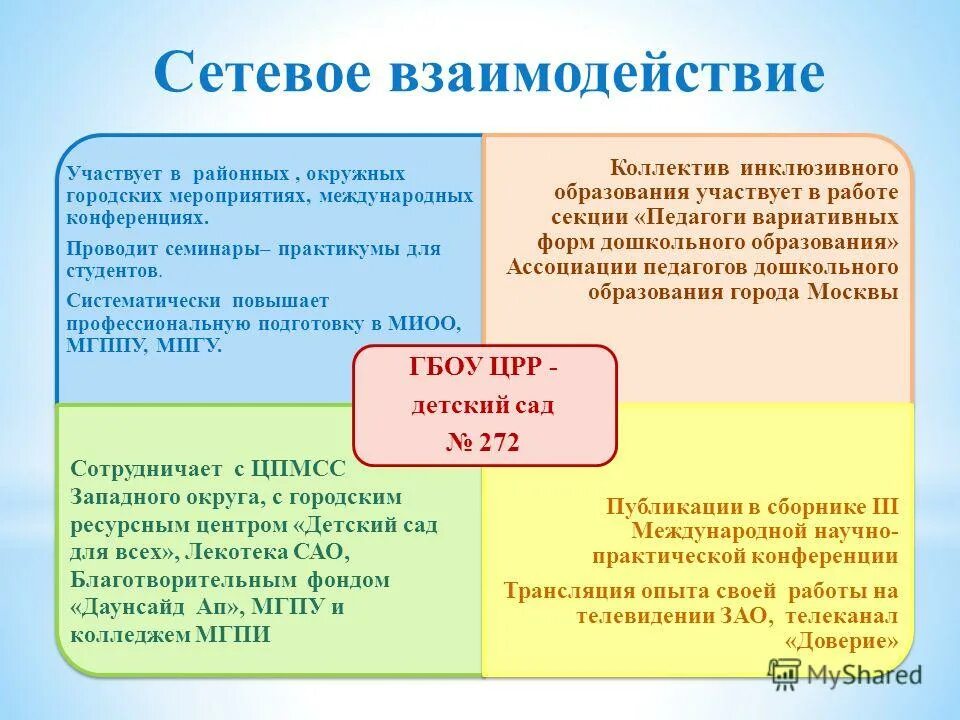 Сетевое взаимодействие

Участвует в районных , окружных городских мероприятиях, международных конференциях.

Проводит семинары– практикумы для студентов.

Систематически повышает профессиональную подготовку в МИОО, МГППУ, МПГУ.

Коллектив инклюзивного образования участвует в работе секции «Педагоги вариативных форм дошкольного образования» Ассоциации педагогов дошкольного образования города Москвы

ГБОУ ЦРР - детский сад № 272

Сотрудничает с ЦПМСС Западного округа, с городским ресурсным центром «Детский сад для всех», Лекотека САО, Благотворительным фондом «Даунсайд Ап», МГПУ и колледжем МГПИ

Публикации в сборнике III Международной научно-практической конференции

Трансляция опыта своей работы на телевидении ЗАО, телеканал «Доверие»

MyShared